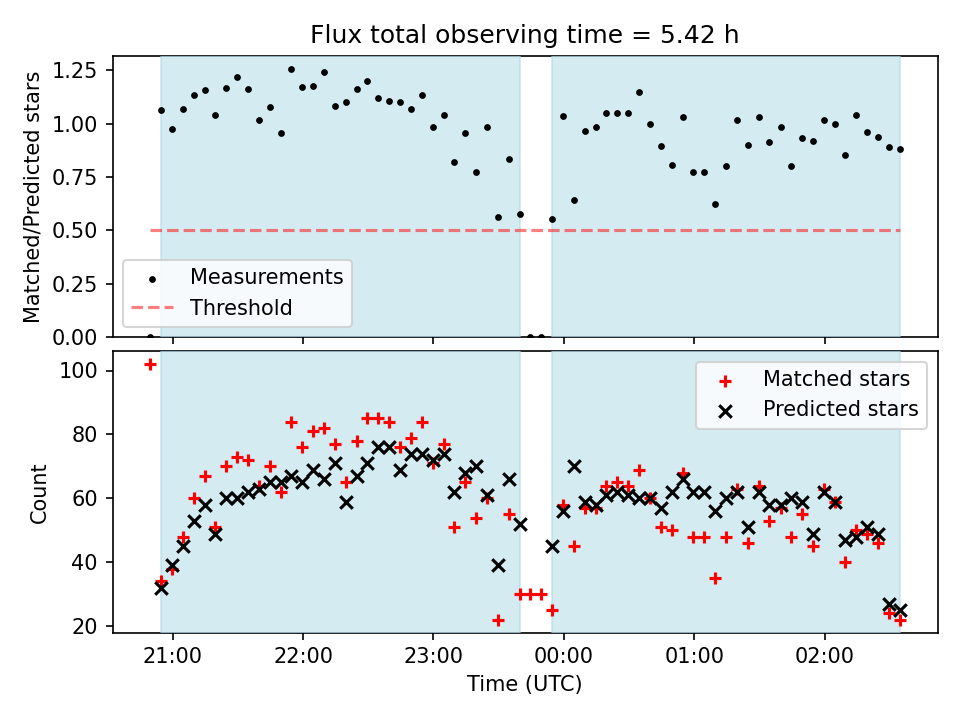 Flux total observing time = 5.42 h

Matched/Predicted stars

1.25
1.00
0.75
0.50
0.25
0.00

Measurements
Threshold

Count

100
80
60
40
20

Matched stars
Predicted stars

21:00
22:00
23:00
00:00
01:00
02:00

Time (UTC)